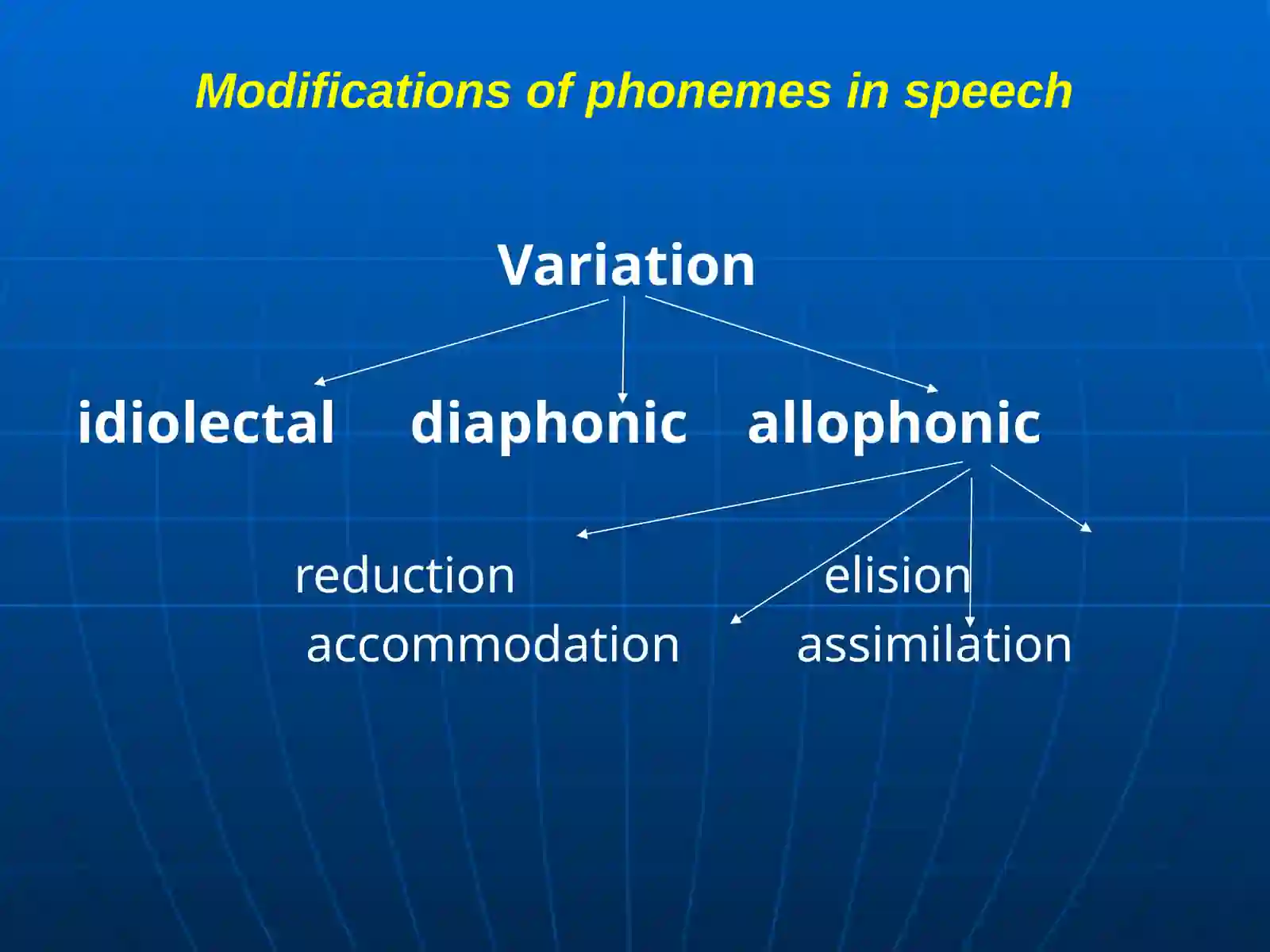 Modifications of phonemes in speech

Variation

idiolectal diaphonic allophonic

reduction elision

accommodation assimilation